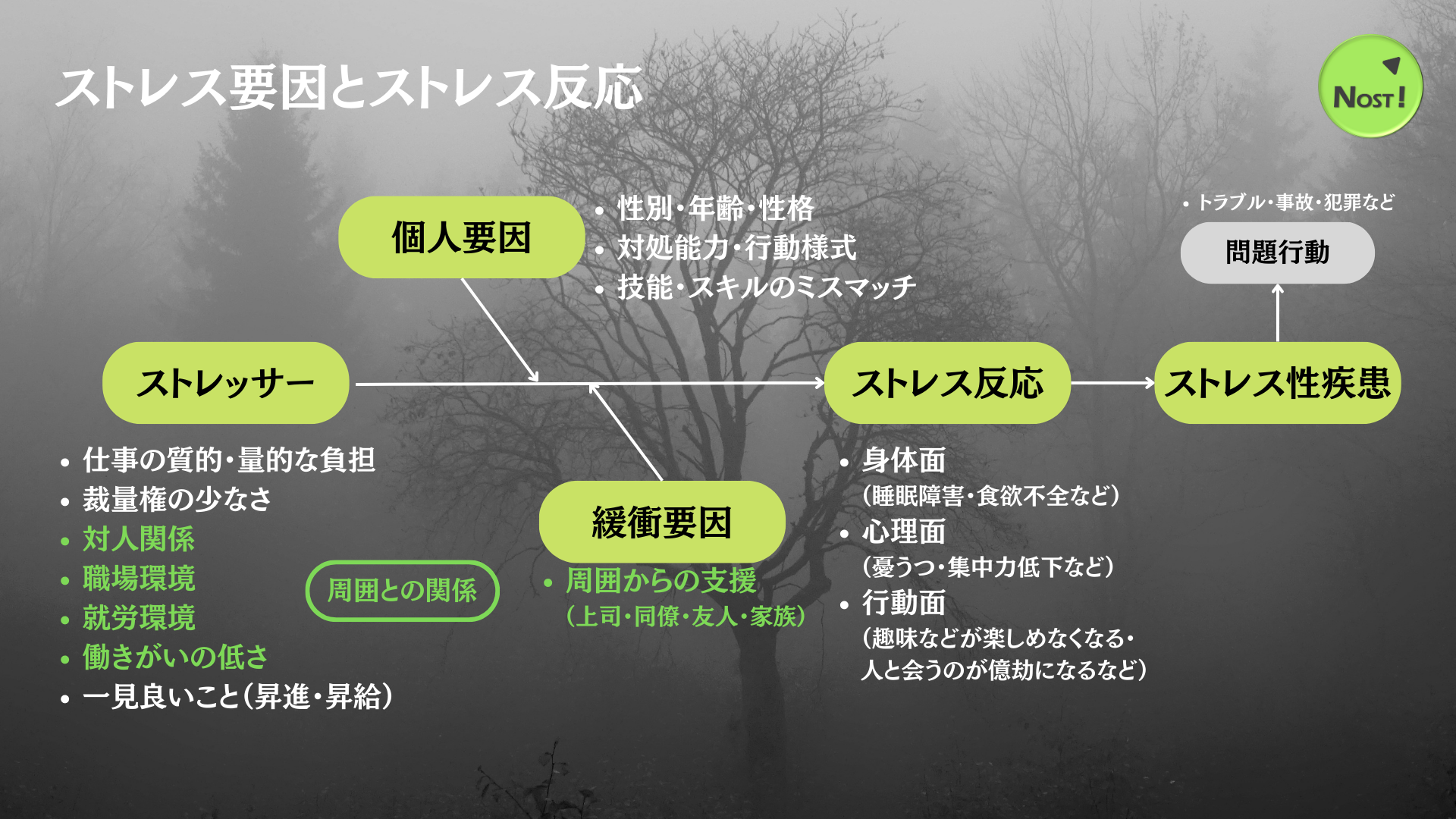 ストレス要因とストレス反応

NOST!

個人要因

• 性別・年齢・性格
• 対処能力・行動様式
• 技能・スキルのミスマッチ

• トラブル・事故・犯罪など

問題行動

ストレッサー

ストレス反応

ストレス性疾患

• 仕事の質的・量的な負担
• 裁量権の少なさ
• 対人関係
• 職場環境
• 就労環境
• 働きがいの低さ
• 一見良いこと（昇進・昇給）

周囲との関係

緩衝要因

• 周囲からの支援
（上司・同僚・友人・家族）

• 身体面
（睡眠障害・食欲不全など）
• 心理面
（憂うつ・集中力低下など）
• 行動面
（趣味などが楽しめなくなる・人と会うのが億劫になるなど）